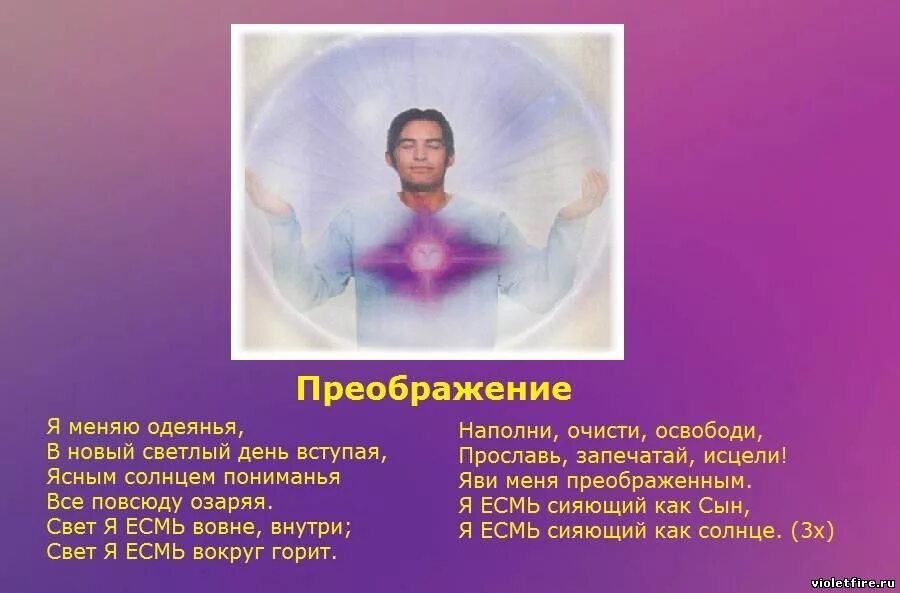 Преображение

Я меняю одеянья,
В новый светлый день вступая,
Ясным солнцем пониманья
Все повсюду озаряя.
Свет Я ЕСМЬ вовне, внутри;
Свет Я ЕСМЬ вокруг горит.

Наполни, очисти, освободи,
Прославь, запечатай, исцели!
Яви меня преображенным.
Я ЕСМЬ сияющий как Сын,
Я ЕСМЬ сияющий как солнце. (3х)

violetfire.ru